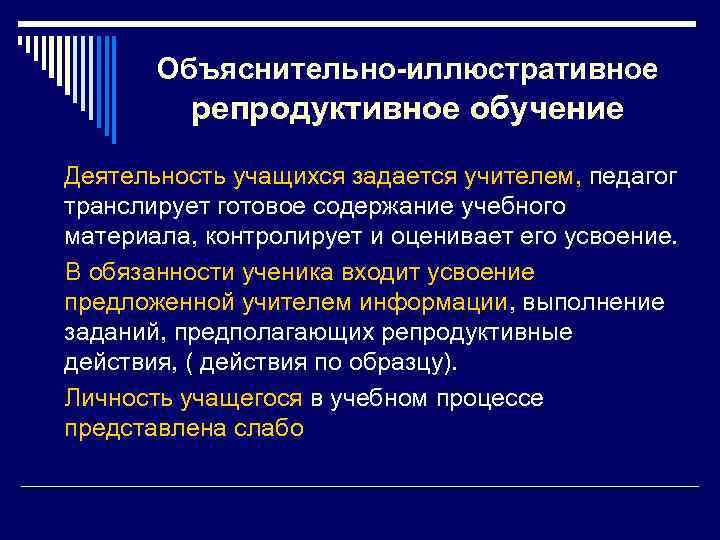 Объяснительно-иллюстративное репродуктивное обучение

Деятельность учащихся задается учителем, педагог транслирует готовое содержание учебного материала, контролирует и оценивает его усвоение.

В обязанности ученика входит усвоение предложенной учителем информации, выполнение заданий, предполагающих репродуктивные действия, ( действия по образцу).

Личность учащегося в учебном процессе представлена слабо